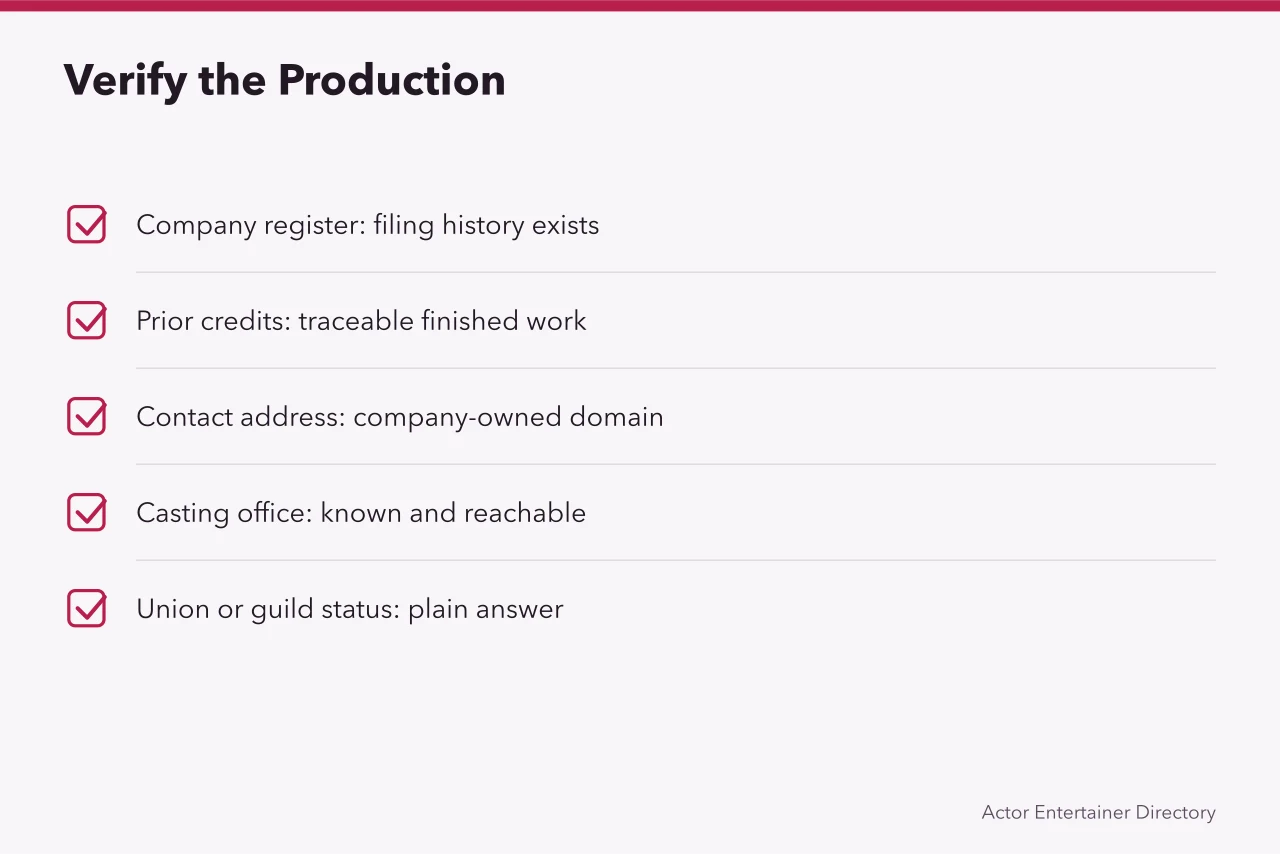 Verify the Production

Company register: filing history exists

Prior credits: traceable finished work

Contact address: company-owned domain

Casting office: known and reachable

Union or guild status: plain answer

Actor Entertainer Directory